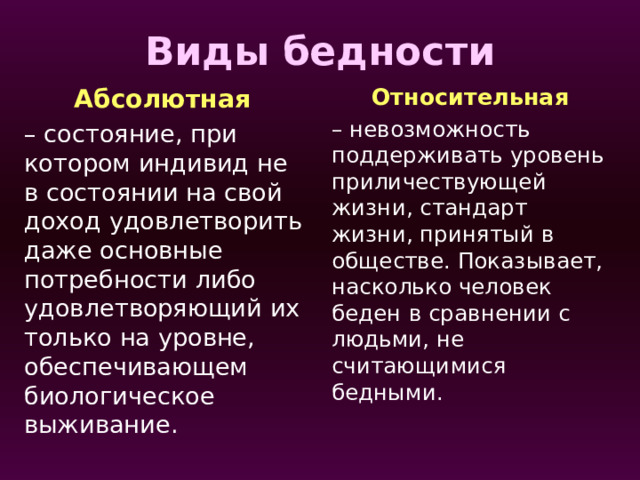 Виды бедности

Абсолютная

– состояние, при котором индивид не в состоянии на свой доход удовлетворить даже основные потребности либо удовлетворяющий их только на уровне, обеспечивающем биологическое выживание.

Относительная

– невозможность поддерживать уровень приличествующей жизни, стандарт жизни, принятый в обществе. Показывает, насколько человек беден в сравнении с людьми, не считающимися бедными.